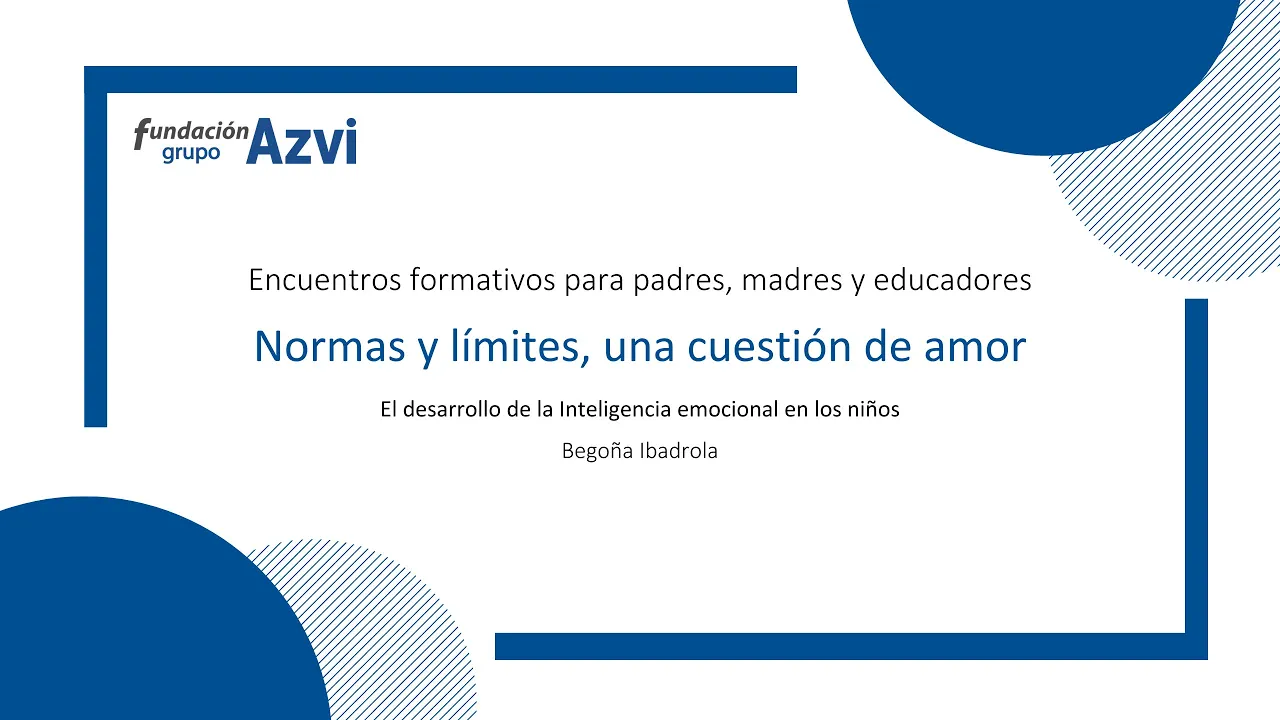 fundación grupo Azvi

Encuentros formativos para padres, madres y educadores

Normas y límites, una cuestión de amor

El desarrollo de la Inteligencia emocional en los niños

Begoña Ibadrola